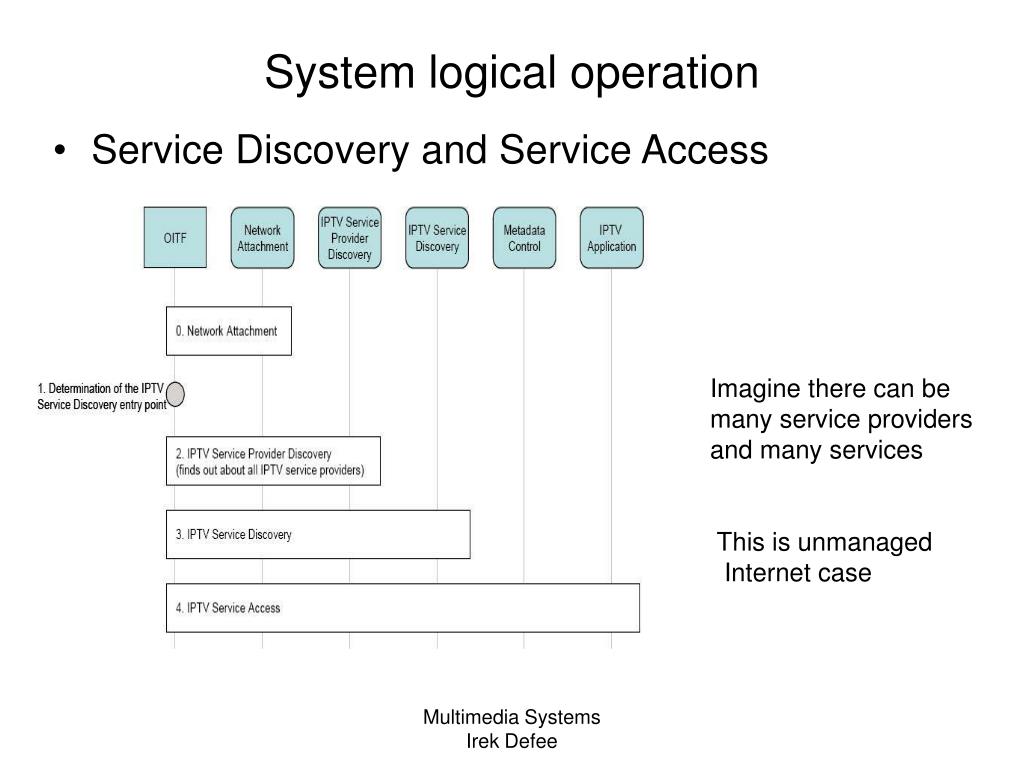 System logical operation

• Service Discovery and Service Access

OITF

Network Attachment

IPTV Service Provider Discovery

IPTV Service Discovery

Metadata Control

IPTV Application

0. Network Attachment

1. Determination of the IPTV Service Discovery entry point

2. IPTV Service Provider Discovery (finds out about all IPTV service providers)

3. IPTV Service Discovery

4. IPTV Service Access

Imagine there can be many service providers and many services

This is unmanaged Internet case

Multimedia Systems
Irek Defee